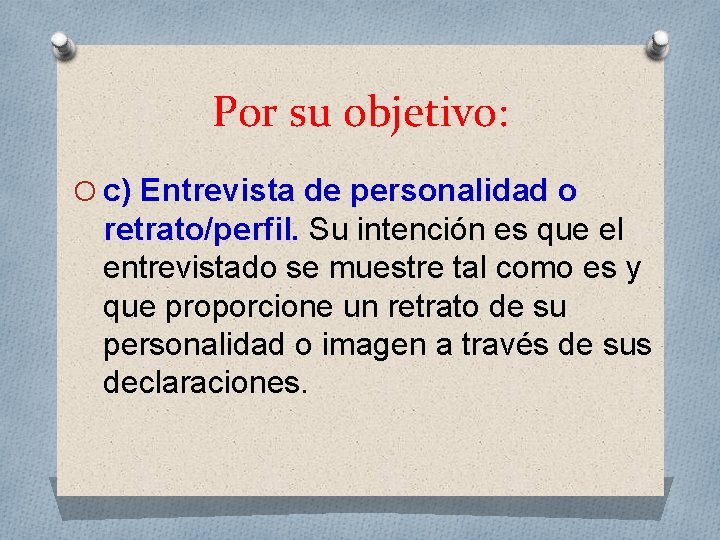 Por su objetivo:

c) Entrevista de personalidad o retrato/perfil. Su intención es que el entrevistado se muestre tal como es y que proporcione un retrato de su personalidad o imagen a través de sus declaraciones.